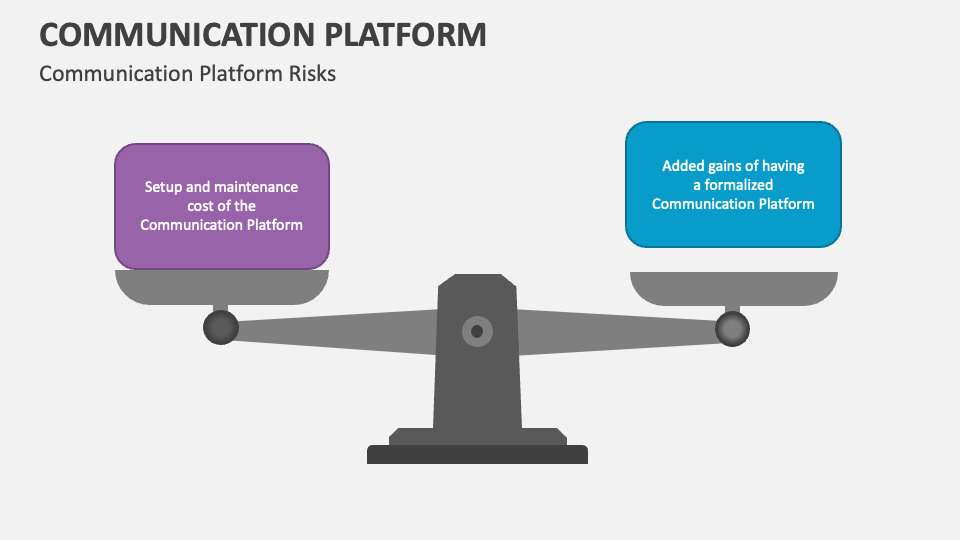 COMMUNICATION PLATFORM

Communication Platform Risks

Setup and maintenance cost of the Communication Platform

Added gains of having a formalized Communication Platform